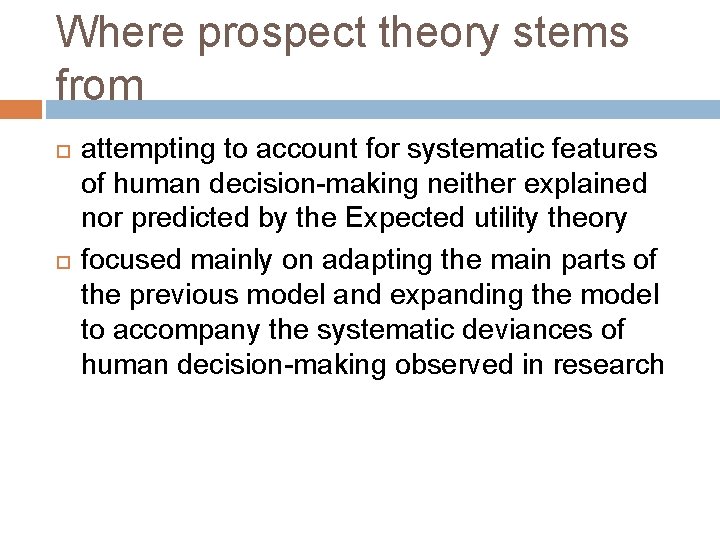 Where prospect theory stems from

attempting to account for systematic features of human decision-making neither explained nor predicted by the Expected utility theory

focused mainly on adapting the main parts of the previous model and expanding the model to accompany the systematic deviances of human decision-making observed in research